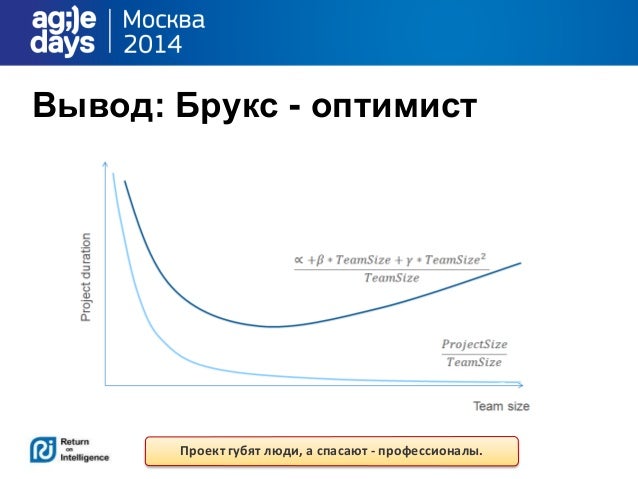 ag;)e days | Москва 2014

Вывод: Брукс - оптимист

Project duration

$\frac{\propto + \beta * TeamSize + \gamma * TeamSize^2}{TeamSize}$

$\frac{ProjectSize}{TeamSize}$

Team size

Return on Intelligence

Проект губят люди, а спасают - профессионалы.